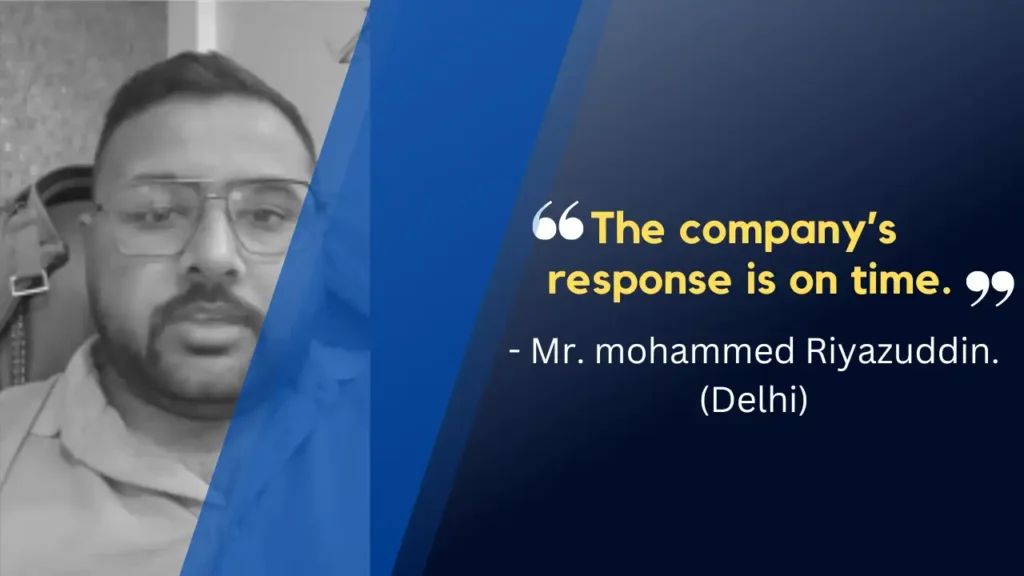 “The company’s response is on time.”

- Mr. mohammed Riyazuddin. (Delhi)